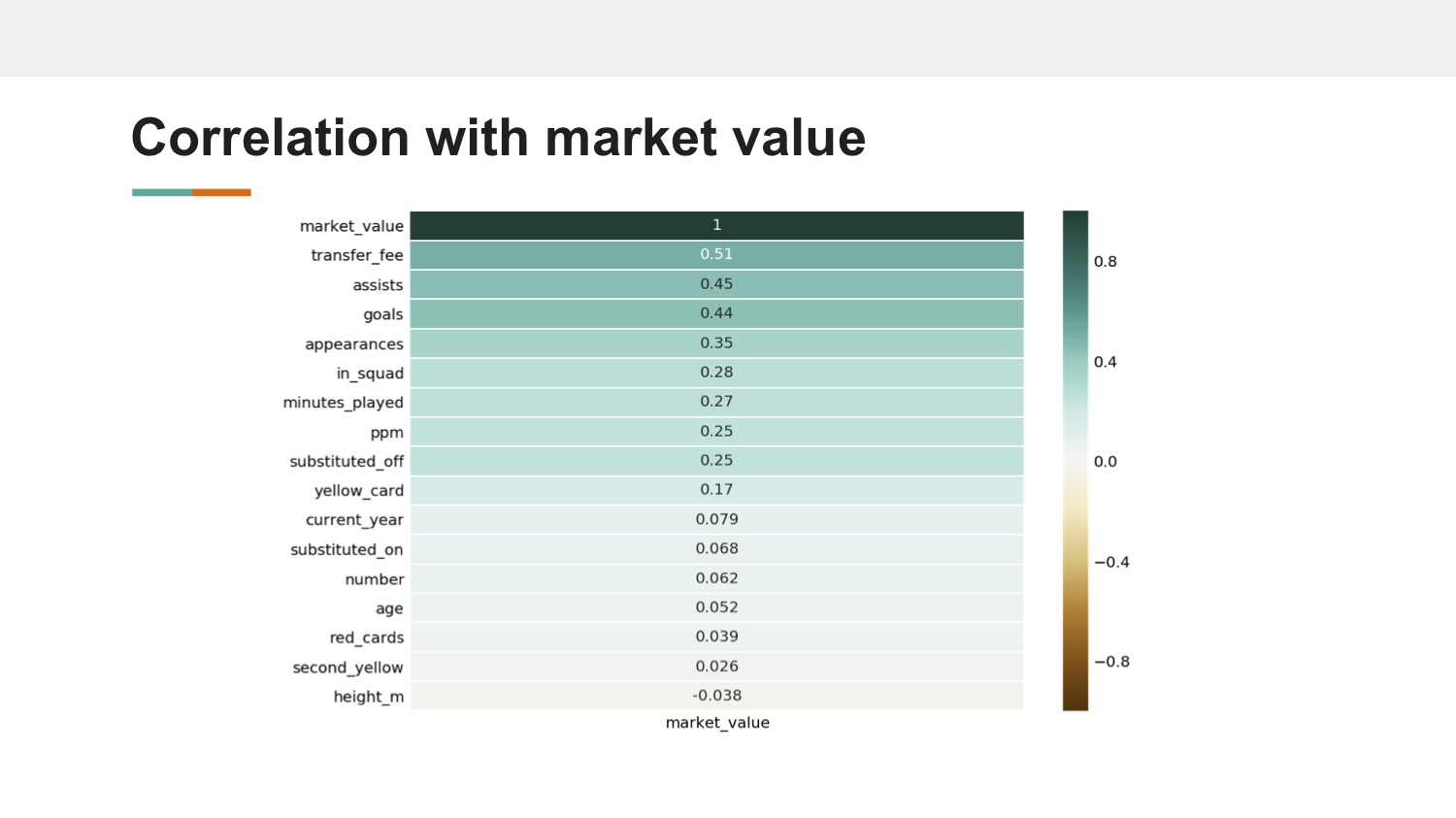 Correlation with market value

| | market_value |
|---|---|
| market_value | 1 |
| transfer_fee | 0.51 |
| assists | 0.45 |
| goals | 0.44 |
| appearances | 0.35 |
| in_squad | 0.28 |
| minutes_played | 0.27 |
| ppm | 0.25 |
| substituted_off | 0.25 |
| yellow_card | 0.17 |
| current_year | 0.079 |
| substituted_on | 0.068 |
| number | 0.062 |
| age | 0.052 |
| red_cards | 0.039 |
| second_yellow | 0.026 |
| height_m | -0.038 |

0.8
0.4
0.0
−0.4
−0.8